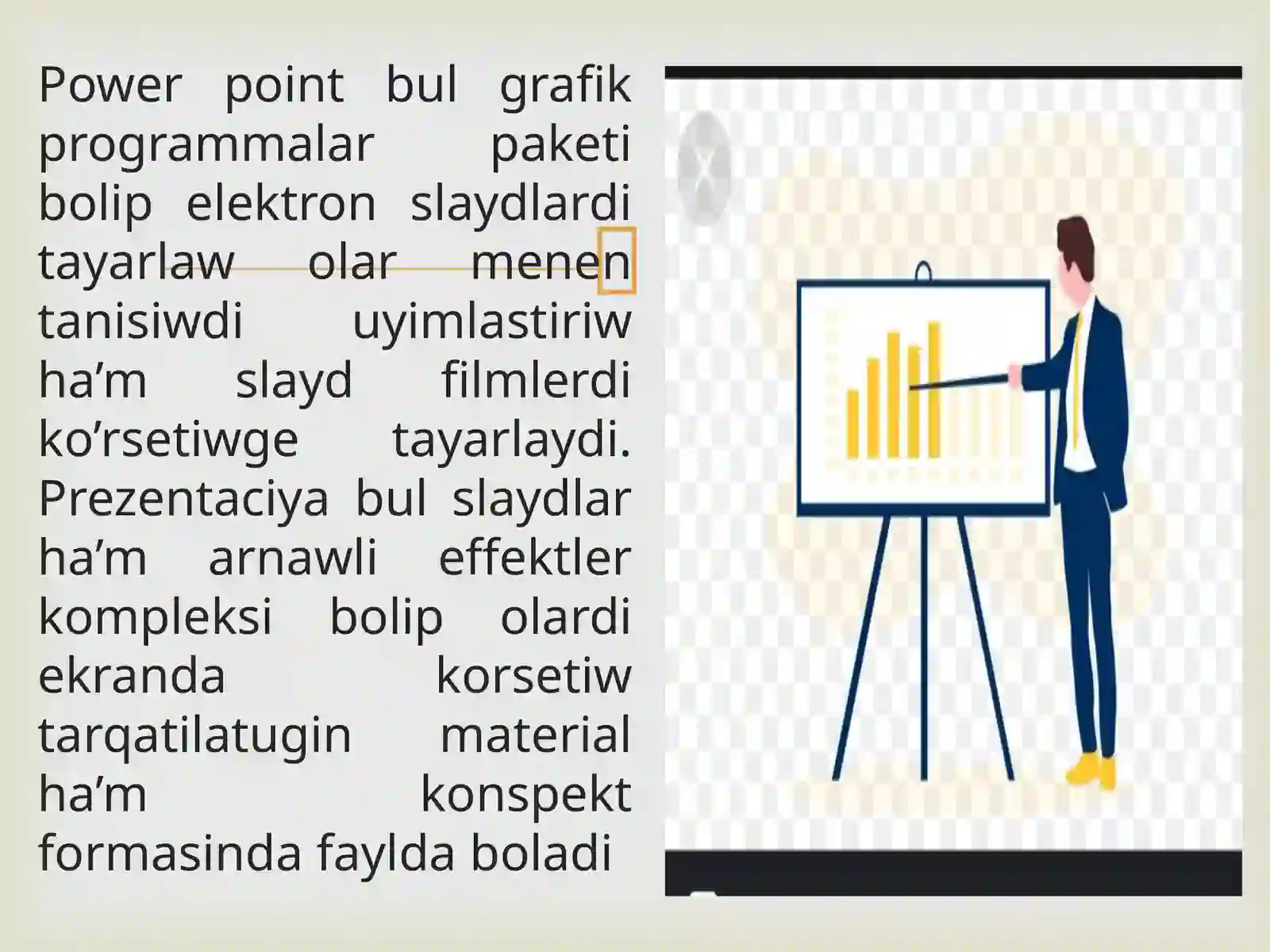 Power point bul grafik programmalar paketi bolip elektron slaydlardi tayarlaw olar menen tanisiwdi uyimlastiriw ha’m slayd filmlerdi ko’rsetiwge tayarlaydi. Prezentaciya bul slaydlar ha’m arnawli effektler kompleksi bolip olardi ekranda korsetiw tarqatilatugin material ha’m konspekt formasinda faylda boladi